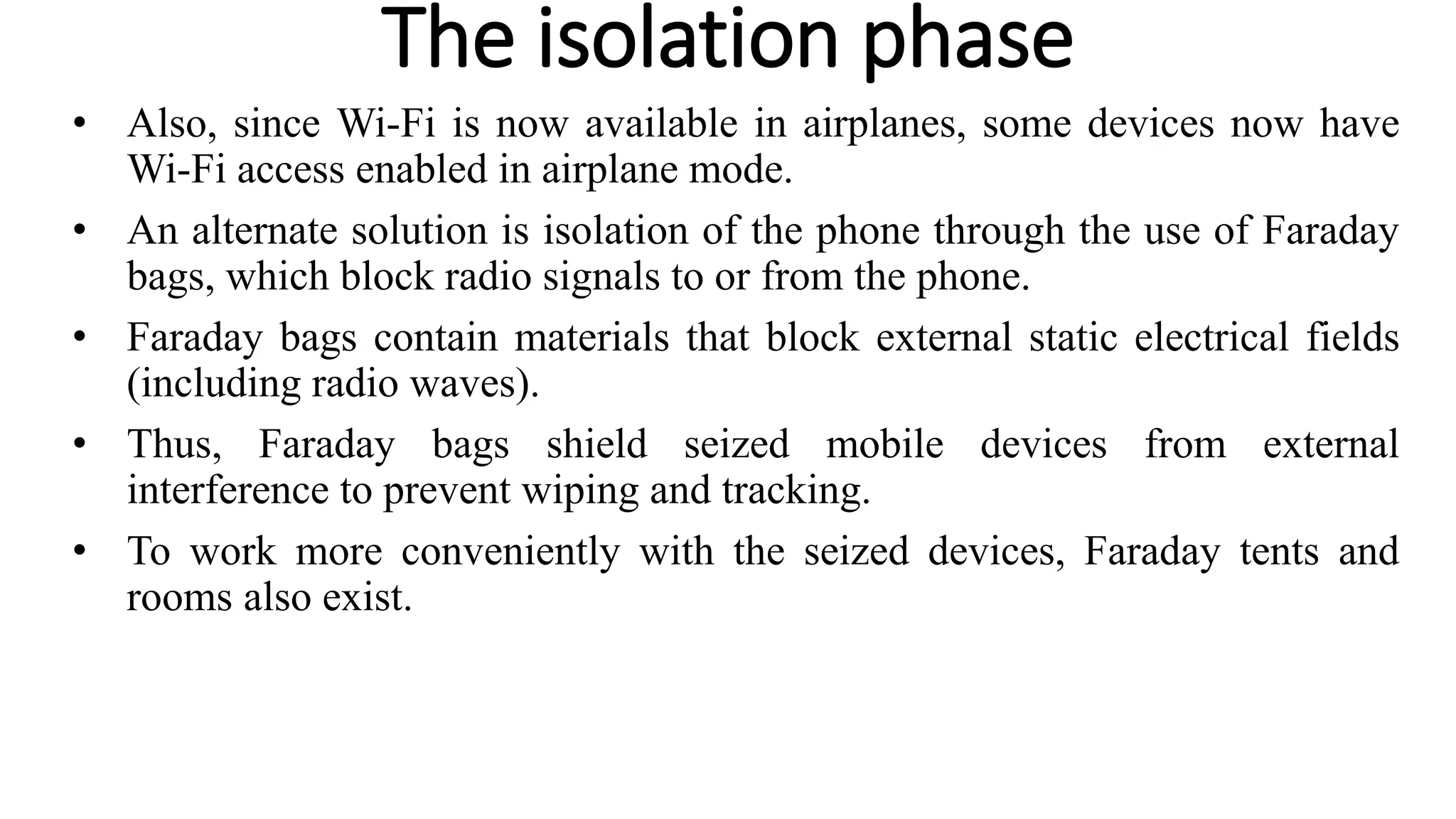 The isolation phase

• Also, since Wi-Fi is now available in airplanes, some devices now have Wi-Fi access enabled in airplane mode.

• An alternate solution is isolation of the phone through the use of Faraday bags, which block radio signals to or from the phone.

• Faraday bags contain materials that block external static electrical fields (including radio waves).

• Thus, Faraday bags shield seized mobile devices from external interference to prevent wiping and tracking.

• To work more conveniently with the seized devices, Faraday tents and rooms also exist.